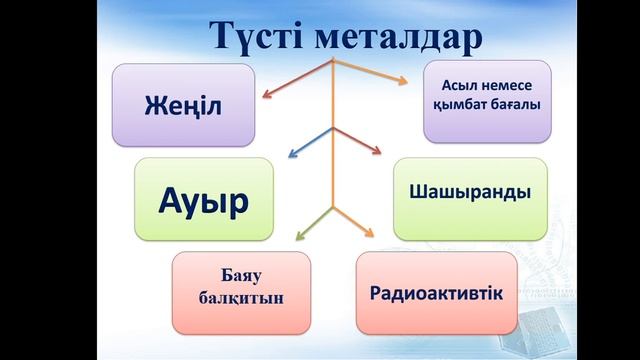 Түсті металдар

Жеңіл

Асыл немесе қымбат бағалы

Ауыр

Шашыранды

Баяу балқитын

Радиоактивтік